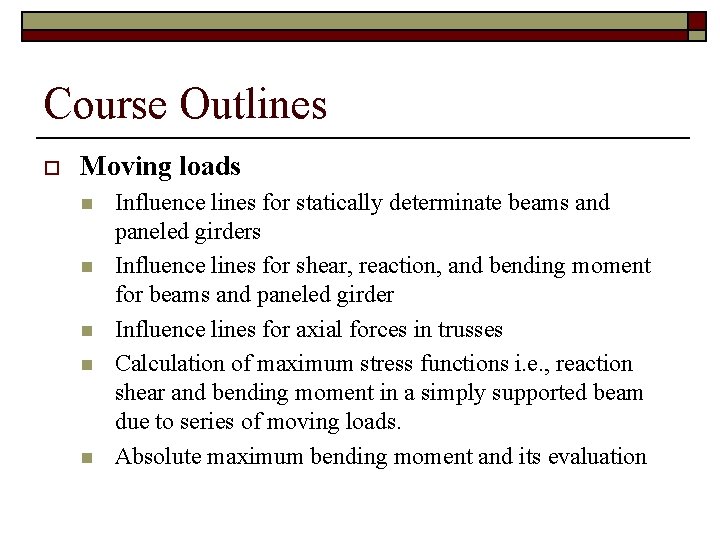 Course Outlines

Moving loads

Influence lines for statically determinate beams and paneled girders

Influence lines for shear, reaction, and bending moment for beams and paneled girder

Influence lines for axial forces in trusses

Calculation of maximum stress functions i.e., reaction shear and bending moment in a simply supported beam due to series of moving loads.

Absolute maximum bending moment and its evaluation